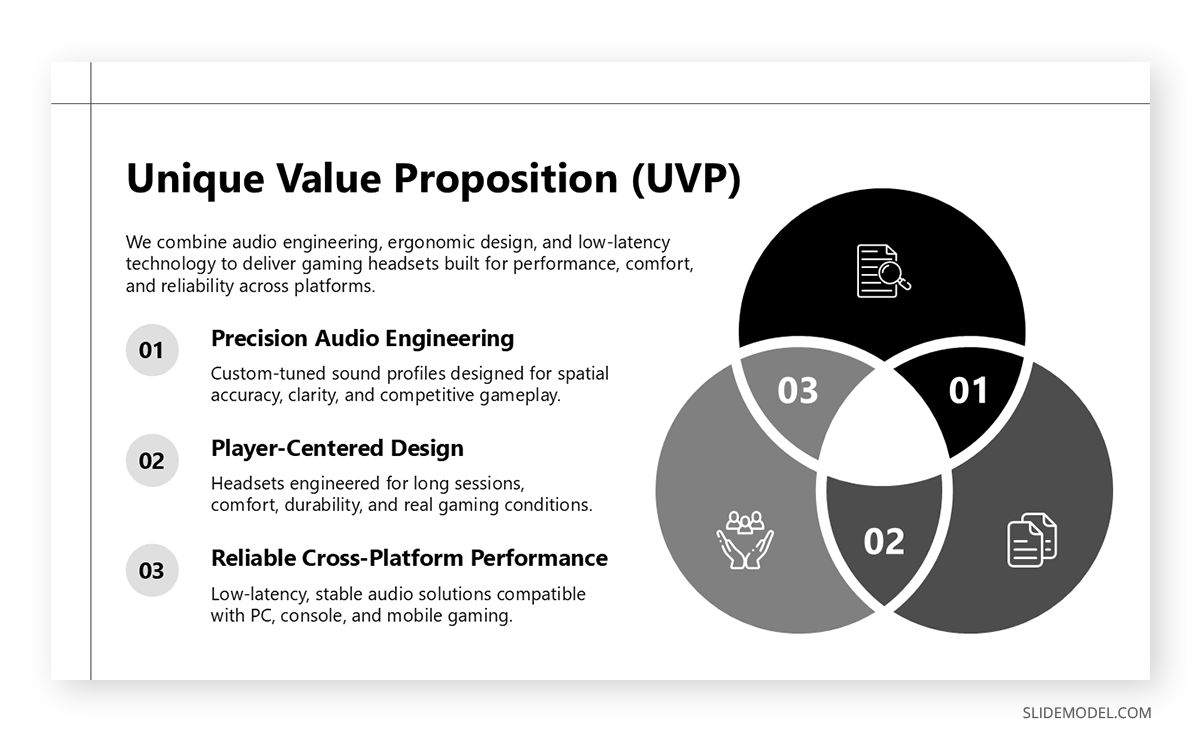 Unique Value Proposition (UVP)

We combine audio engineering, ergonomic design, and low-latency technology to deliver gaming headsets built for performance, comfort, and reliability across platforms.

01
Precision Audio Engineering
Custom-tuned sound profiles designed for spatial accuracy, clarity, and competitive gameplay.

02
Player-Centered Design
Headsets engineered for long sessions, comfort, durability, and real gaming conditions.

03
Reliable Cross-Platform Performance
Low-latency, stable audio solutions compatible with PC, console, and mobile gaming.

03
01
02

SLIDEMODEL.COM